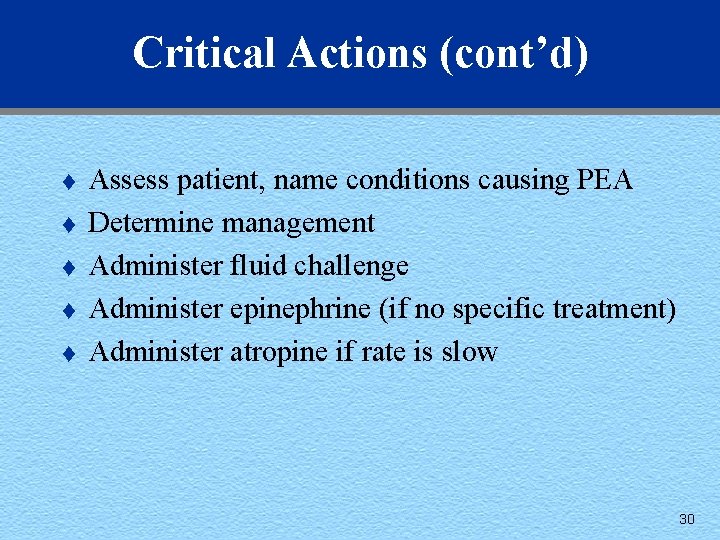 Critical Actions (cont’d)

♦ Assess patient, name conditions causing PEA
♦ Determine management
♦ Administer fluid challenge
♦ Administer epinephrine (if no specific treatment)
♦ Administer atropine if rate is slow

30